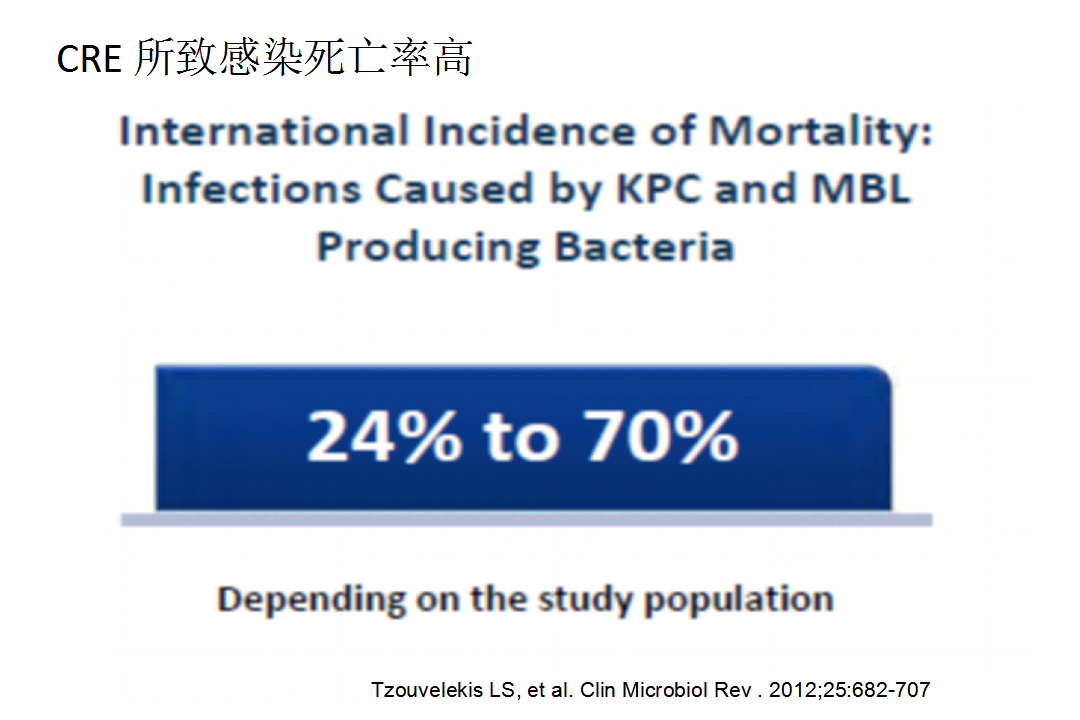 CRE 所致感染死亡率高

International Incidence of Mortality: Infections Caused by KPC and MBL Producing Bacteria

24% to 70%

Depending on the study population

Tzouvelekis LS, et al. Clin Microbiol Rev . 2012;25:682-707